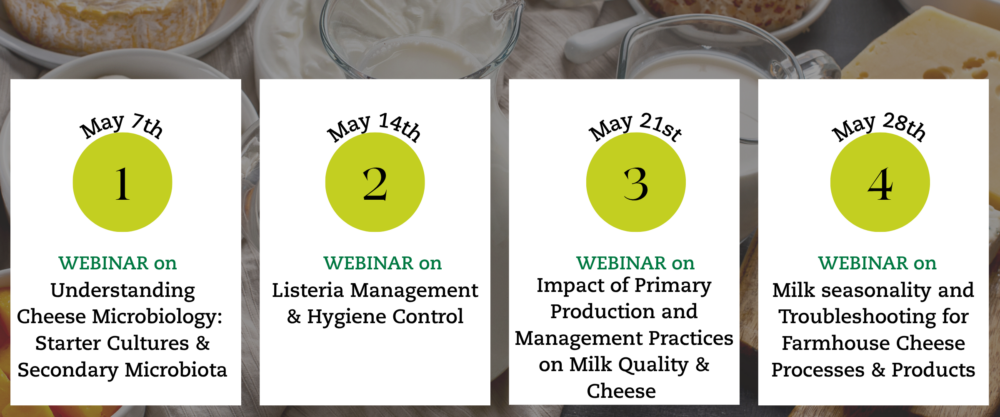 May 7th
1
WEBINAR on
Understanding Cheese Microbiology: Starter Cultures & Secondary Microbiota

May 14th
2
WEBINAR on
Listeria Management & Hygiene Control

May 21st
3
WEBINAR on
Impact of Primary Production and Management Practices on Milk Quality & Cheese

May 28th
4
WEBINAR on
Milk seasonality and Troubleshooting for Farmhouse Cheese Processes & Products